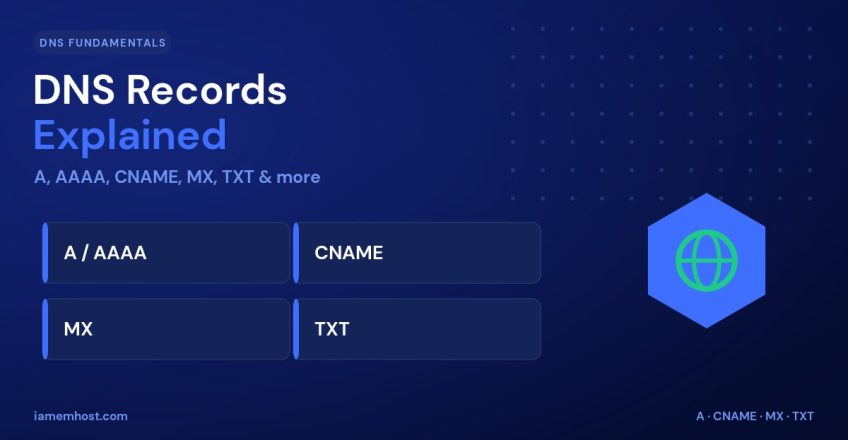 DNS FUNDAMENTALS

DNS Records
Explained

A, AAAA, CNAME, MX, TXT & more

A / AAAA

CNAME

MX

TXT

iamemhost.com

A · CNAME · MX · TXT